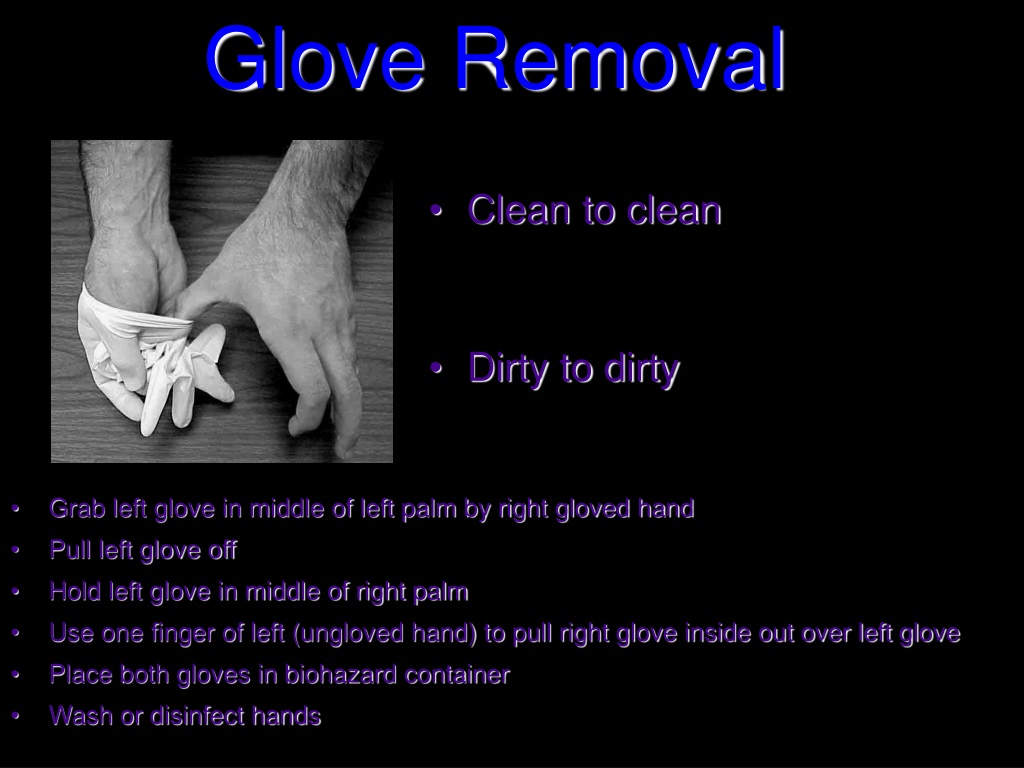 Glove Removal

• Clean to clean

• Dirty to dirty

• Grab left glove in middle of left palm by right gloved hand
• Pull left glove off
• Hold left glove in middle of right palm
• Use one finger of left (ungloved hand) to pull right glove inside out over left glove
• Place both gloves in biohazard container
• Wash or disinfect hands